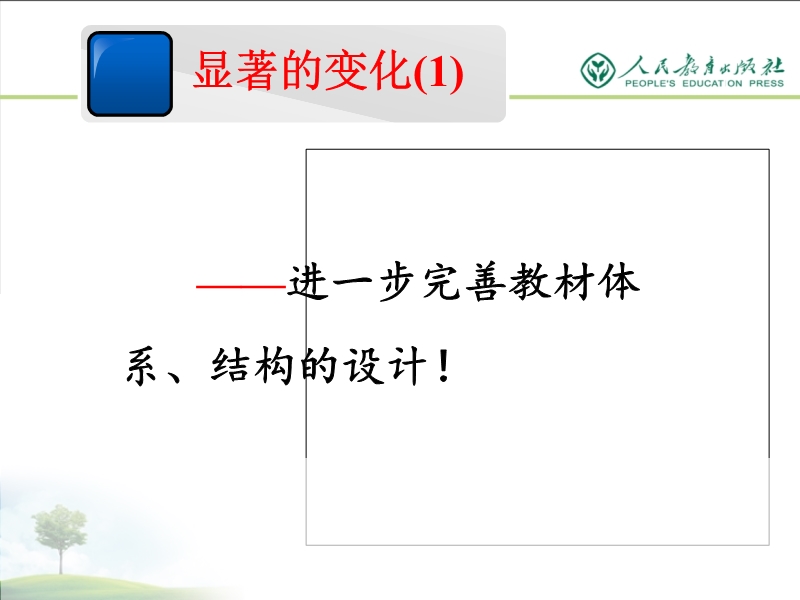 显著的变化(1)

人民教育出版社
PEOPLE'S EDUCATION PRESS

——进一步完善教材体系、结构的设计！